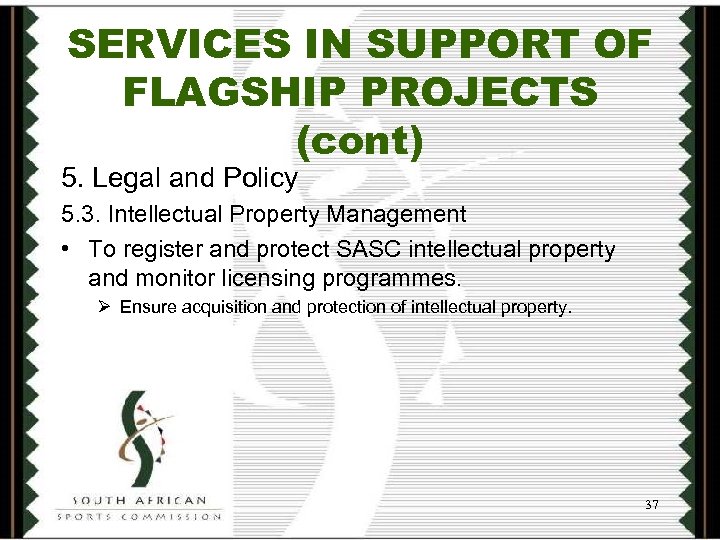 SERVICES IN SUPPORT OF FLAGSHIP PROJECTS (cont)

5. Legal and Policy

5.3. Intellectual Property Management

• To register and protect SASC intellectual property and monitor licensing programmes.

➢ Ensure acquisition and protection of intellectual property.

SOUTH AFRICAN SPORTS COMMISSION

37